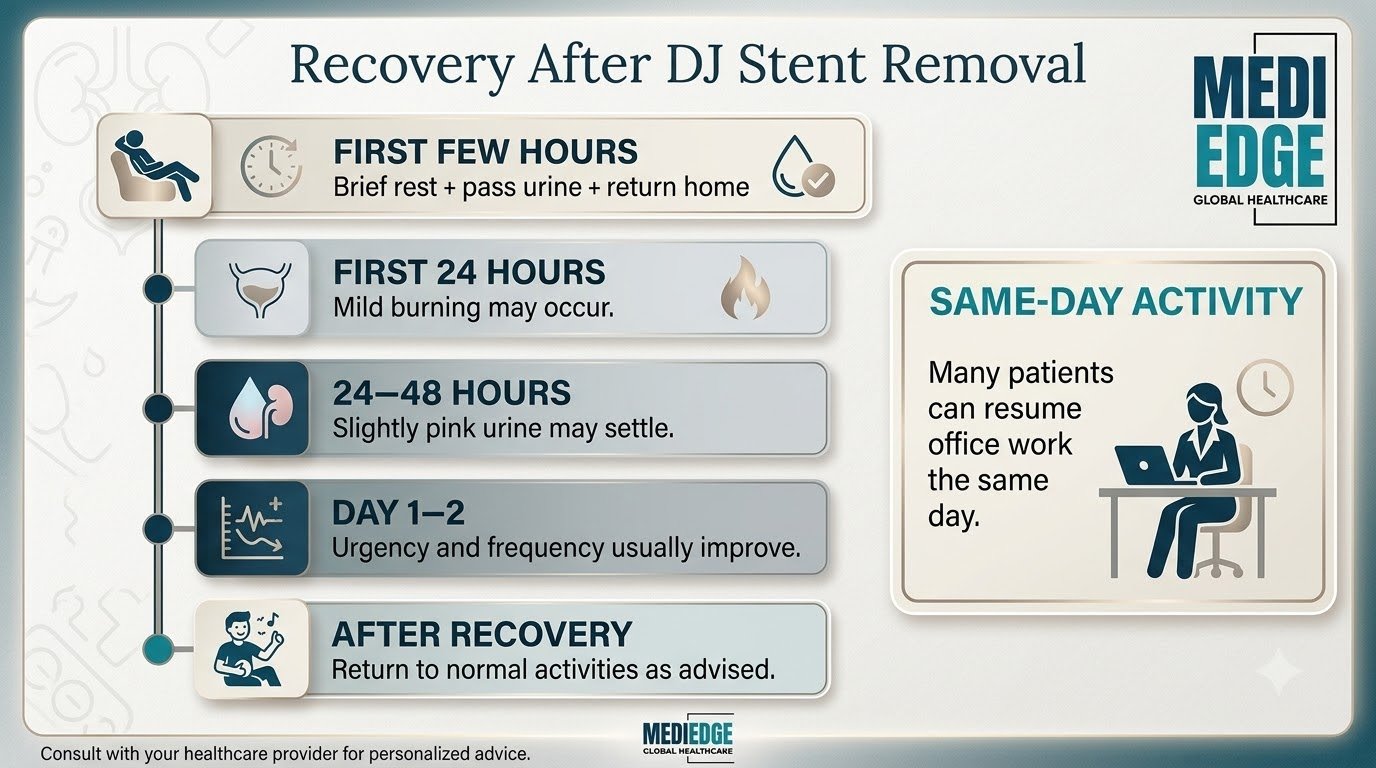 Recovery After DJ Stent Removal

MEDI EDGE
GLOBAL HEALTHCARE

FIRST FEW HOURS
Brief rest + pass urine + return home

FIRST 24 HOURS
Mild burning may occur.

24–48 HOURS
Slightly pink urine may settle.

DAY 1–2
Urgency and frequency usually improve.

AFTER RECOVERY
Return to normal activities as advised.

SAME-DAY ACTIVITY

Many patients can resume office work the same day.

Consult with your healthcare provider for personalized advice.

MEDIEDGE
GLOBAL HEALTHCARE